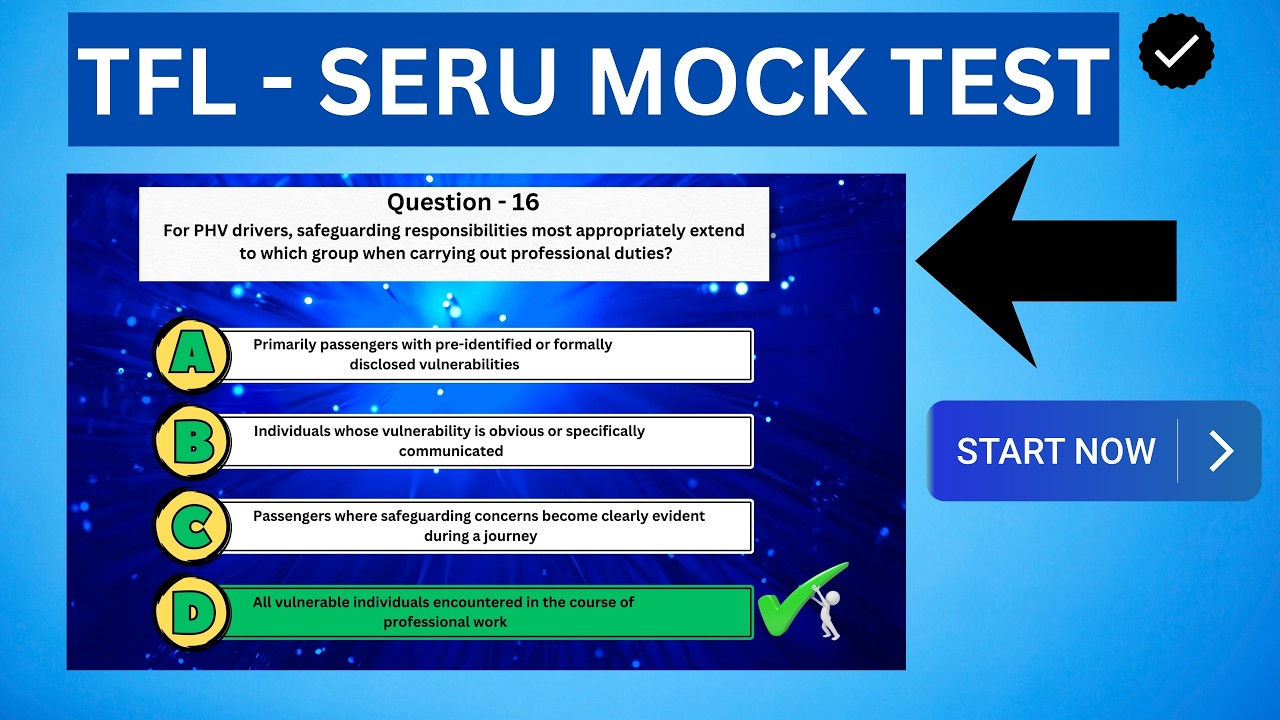 TFL - SERU MOCK TEST

Question - 16
For PHV drivers, safeguarding responsibilities most appropriately extend to which group when carrying out professional duties?

A
Primarily passengers with pre-identified or formally disclosed vulnerabilities

B
Individuals whose vulnerability is obvious or specifically communicated

C
Passengers where safeguarding concerns become clearly evident during a journey

D
All vulnerable individuals encountered in the course of professional work

START NOW